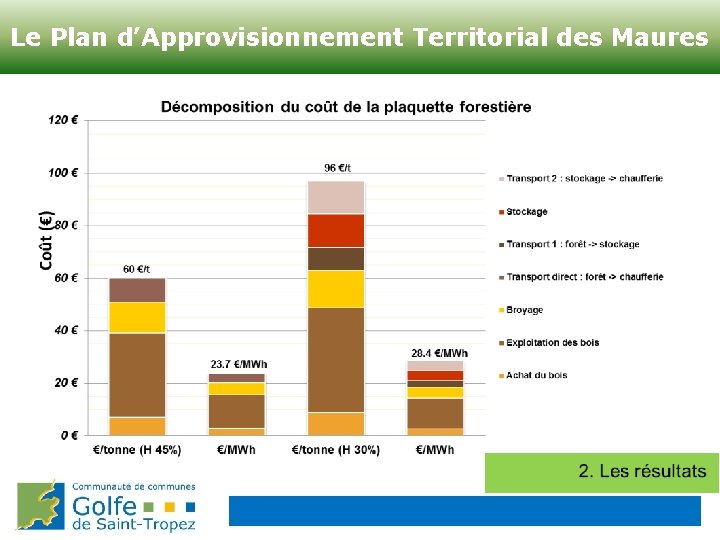 Le Plan d'Approvisionnement Territorial des Maures

Décomposition du coût de la plaquette forestière

Coût (€)

120 €
100 €
80 €
60 €
40 €
20 €
0 €

60 €/t
23.7 €/MWh
96 €/t
28.4 €/MWh

€/tonne (H 45%)
€/MWh
€/tonne (H 30%)
€/MWh

Transport 2 : stockage -> chaufferie
Stockage
Transport 1 : forêt -> stockage
Transport direct : forêt -> chaufferie
Broyage
Exploitation des bois
Achat du bois

2. Les résultats

Communauté de communes
Golfe
de Saint-Tropez